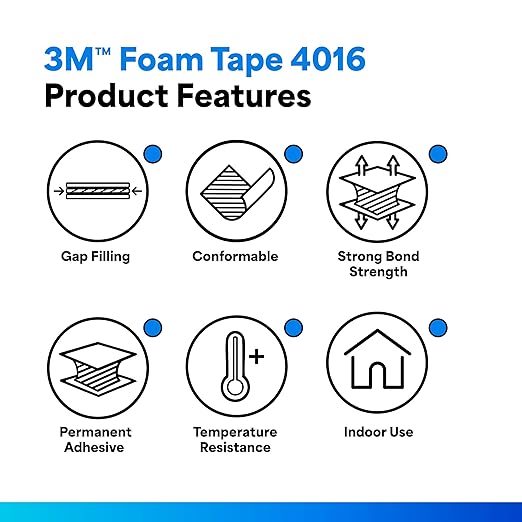 3M™ Foam Tape 4016
Product Features

Gap Filling

Conformable

Strong Bond Strength

Permanent Adhesive

Temperature Resistance

Indoor Use